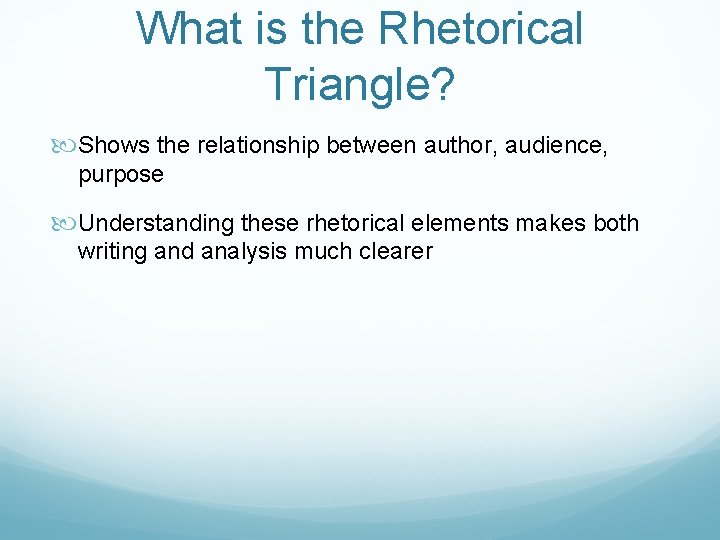 What is the Rhetorical Triangle?

Shows the relationship between author, audience, purpose

Understanding these rhetorical elements makes both writing and analysis much clearer